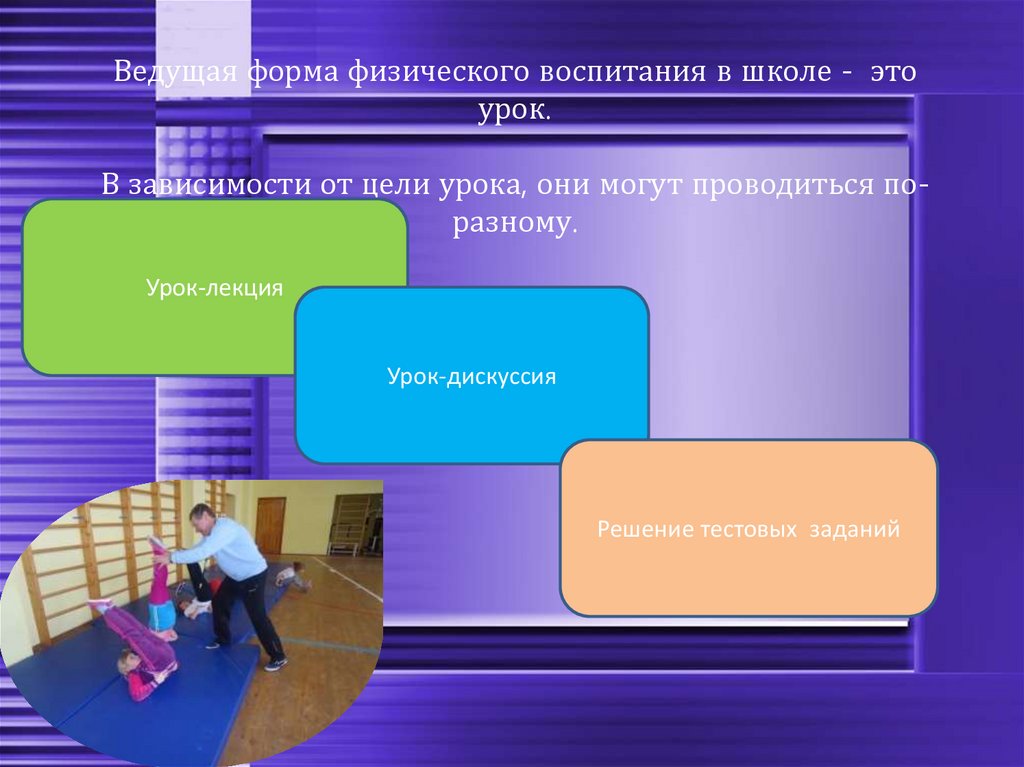 Ведущая форма физического воспитания в школе - это урок.

В зависимости от цели урока, они могут проводиться по-разному.

Урок-лекция

Урок-дискуссия

Решение тестовых заданий